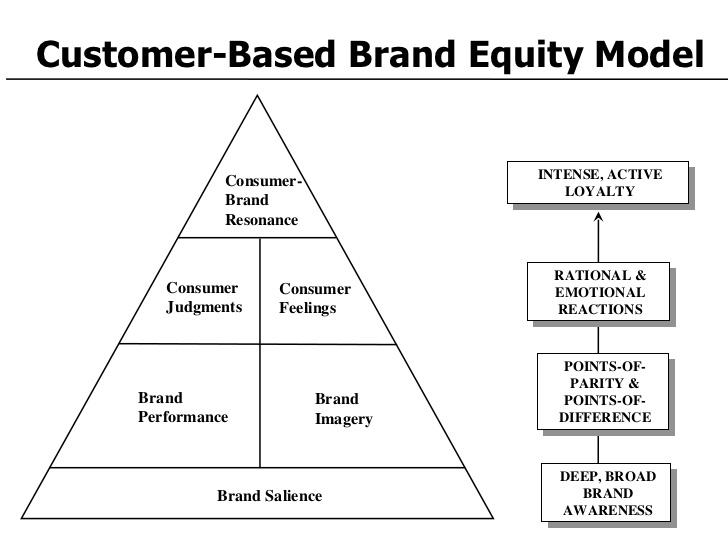 Customer-Based Brand Equity Model

Consumer-Brand Resonance

Consumer Judgments

Consumer Feelings

Brand Performance

Brand Imagery

Brand Salience

INTENSE, ACTIVE LOYALTY

RATIONAL & EMOTIONAL REACTIONS

POINTS-OF-PARITY & POINTS-OF-DIFFERENCE

DEEP, BROAD BRAND AWARENESS